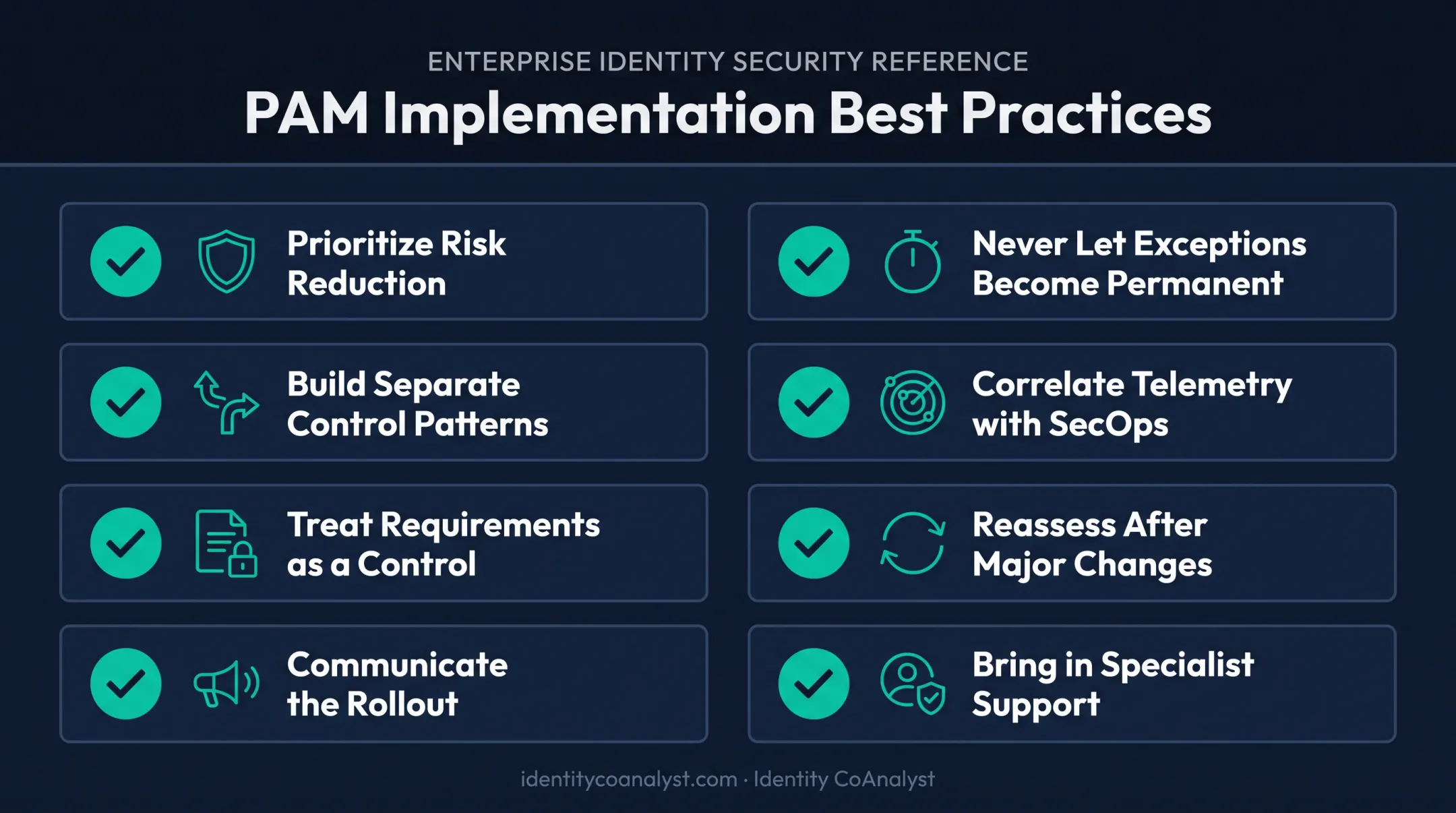 ENTERPRISE IDENTITY SECURITY REFERENCE

PAM Implementation Best Practices

Prioritize Risk Reduction

Build Separate Control Patterns

Treat Requirements as a Control

Communicate the Rollout

Never Let Exceptions Become Permanent

Correlate Telemetry with SecOps

Reassess After Major Changes

Bring in Specialist Support

identitycoanalyst.com · Identity CoAnalyst